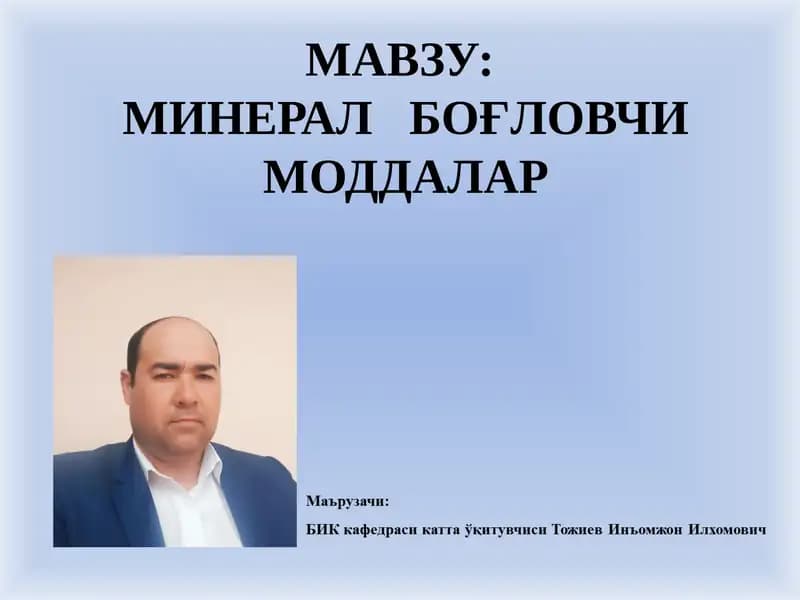 МАВЗУ:
МИНЕРАЛ БОҒЛОВЧИ МОДДАЛАР

Маърузачи:

БИК кафедраси катта ўқитувчиси Тожиев Инъомжон Илхомович